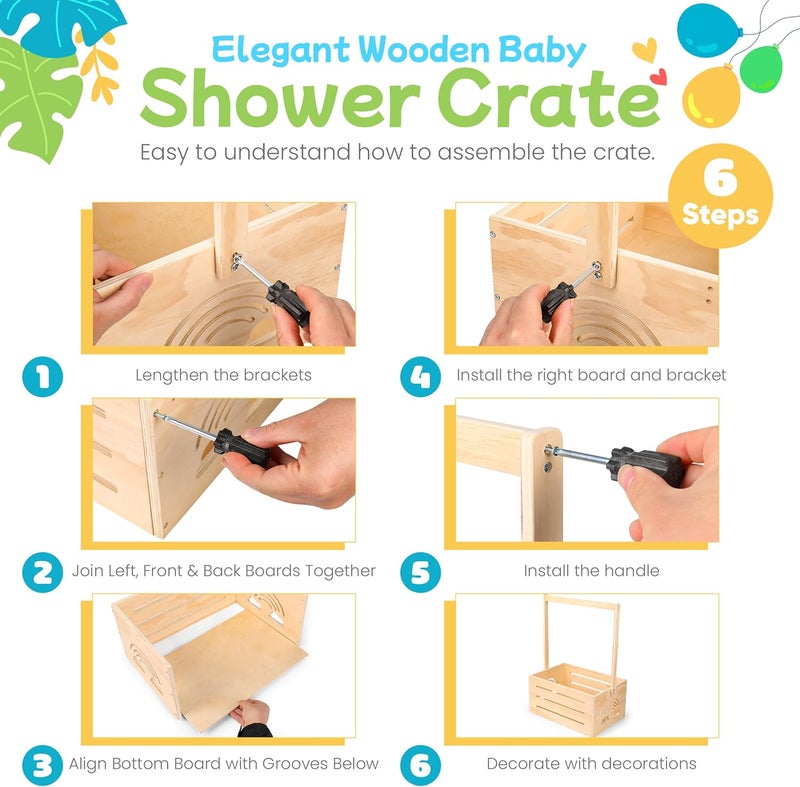 Elegant Wooden Baby
Shower Crate
Easy to understand how to assemble the crate.

6 Steps

1 Lengthen the brackets

2 Join Left, Front & Back Boards Together

3 Align Bottom Board with Grooves Below

4 Install the right board and bracket

5 Install the handle

6 Decorate with decorations